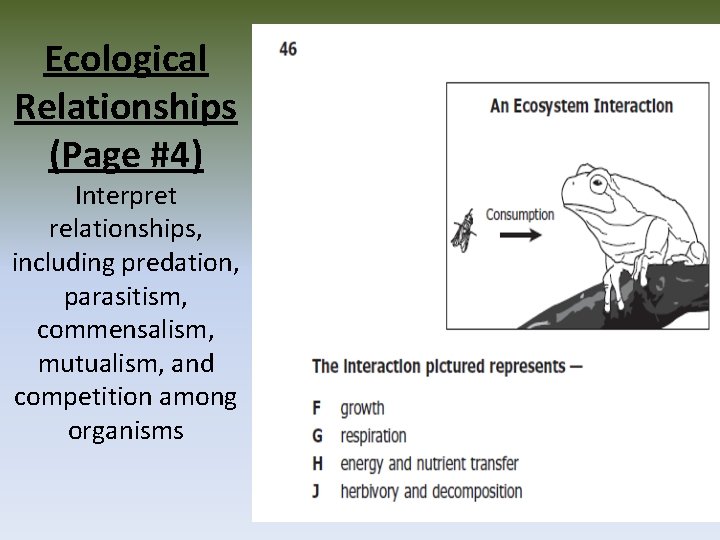 Ecological Relationships (Page #4)

Interpret relationships, including predation, parasitism, commensalism, mutualism, and competition among organisms

46

An Ecosystem Interaction

Consumption

The interaction pictured represents —

F growth

G respiration

H energy and nutrient transfer

J herbivory and decomposition